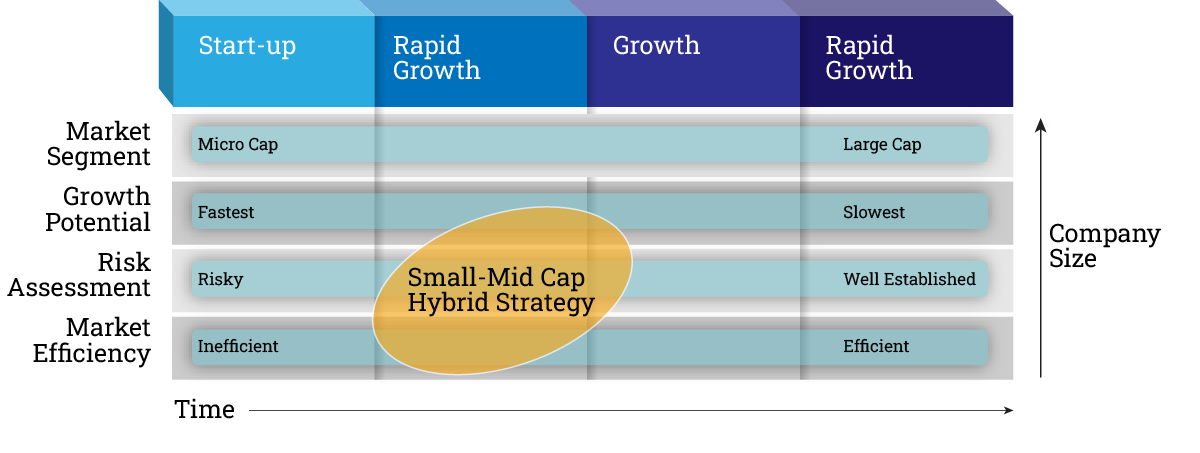 Start-up

Rapid Growth

Growth

Rapid Growth

Market Segment

Micro Cap

Large Cap

Growth Potential

Fastest

Slowest

Risk Assessment

Risky

Small-Mid Cap Hybrid Strategy

Well Established

Market Efficiency

Inefficient

Efficient

Company Size

Time